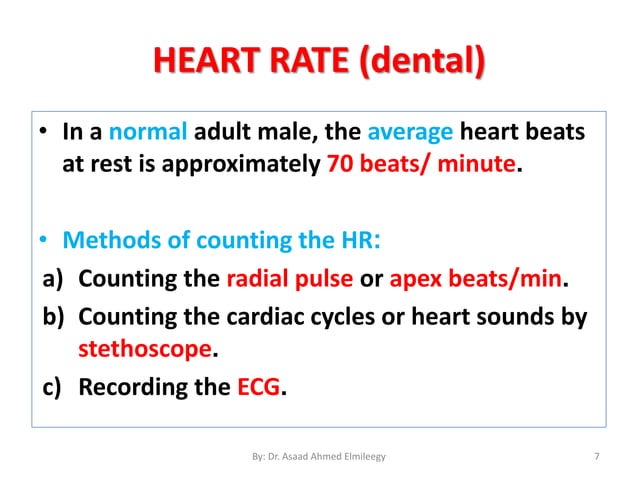 HEART RATE (dental)

• In a normal adult male, the average heart beats at rest is approximately 70 beats/ minute.

• Methods of counting the HR:

a) Counting the radial pulse or apex beats/min.

b) Counting the cardiac cycles or heart sounds by stethoscope.

c) Recording the ECG.

By: Dr. Asaad Ahmed Elmileegy

7